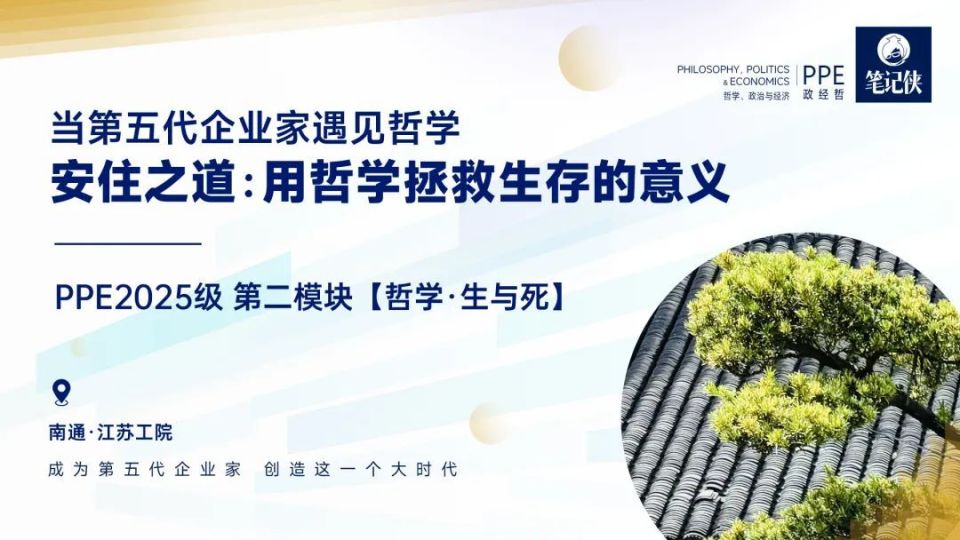 PHILOSOPHY, POLITICS & ECONOMICS
哲学、政治与经济
PPE
政经哲
笔记侠

当第五代企业家遇见哲学
安住之道：用哲学拯救生存的意义

PPE2025级 第二模块【哲学·生与死】

南通·江苏工院

成为第五代企业家 创造这一个大时代